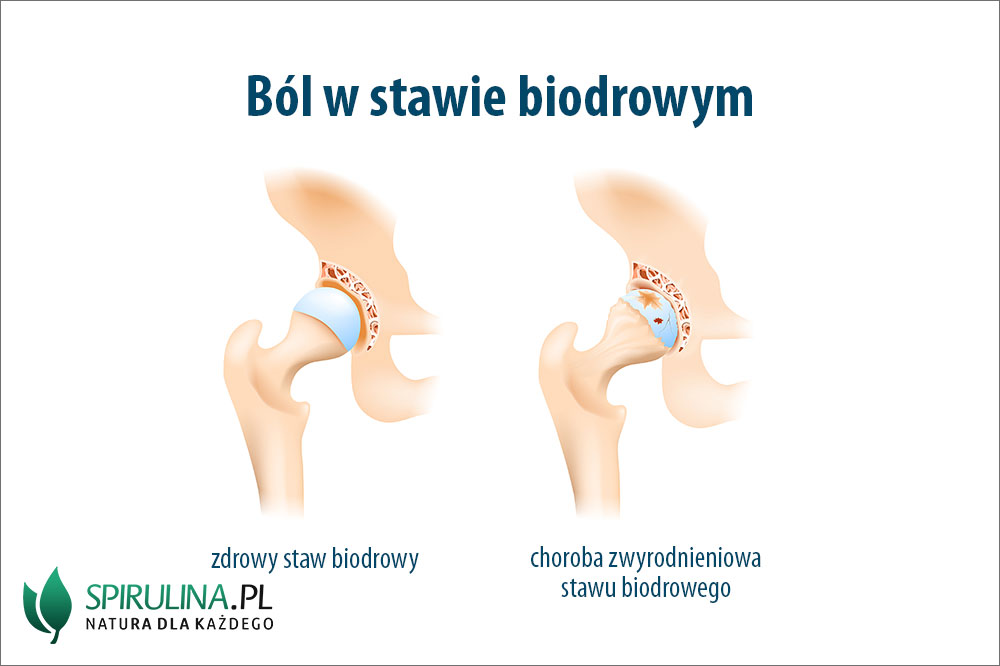 Ból w stawie biodrowym

zdrowy staw biodrowy

choroba zwyrodnieniowa stawu biodrowego

SPIRULINA.PL
NATURA DLA KAŻDEGO